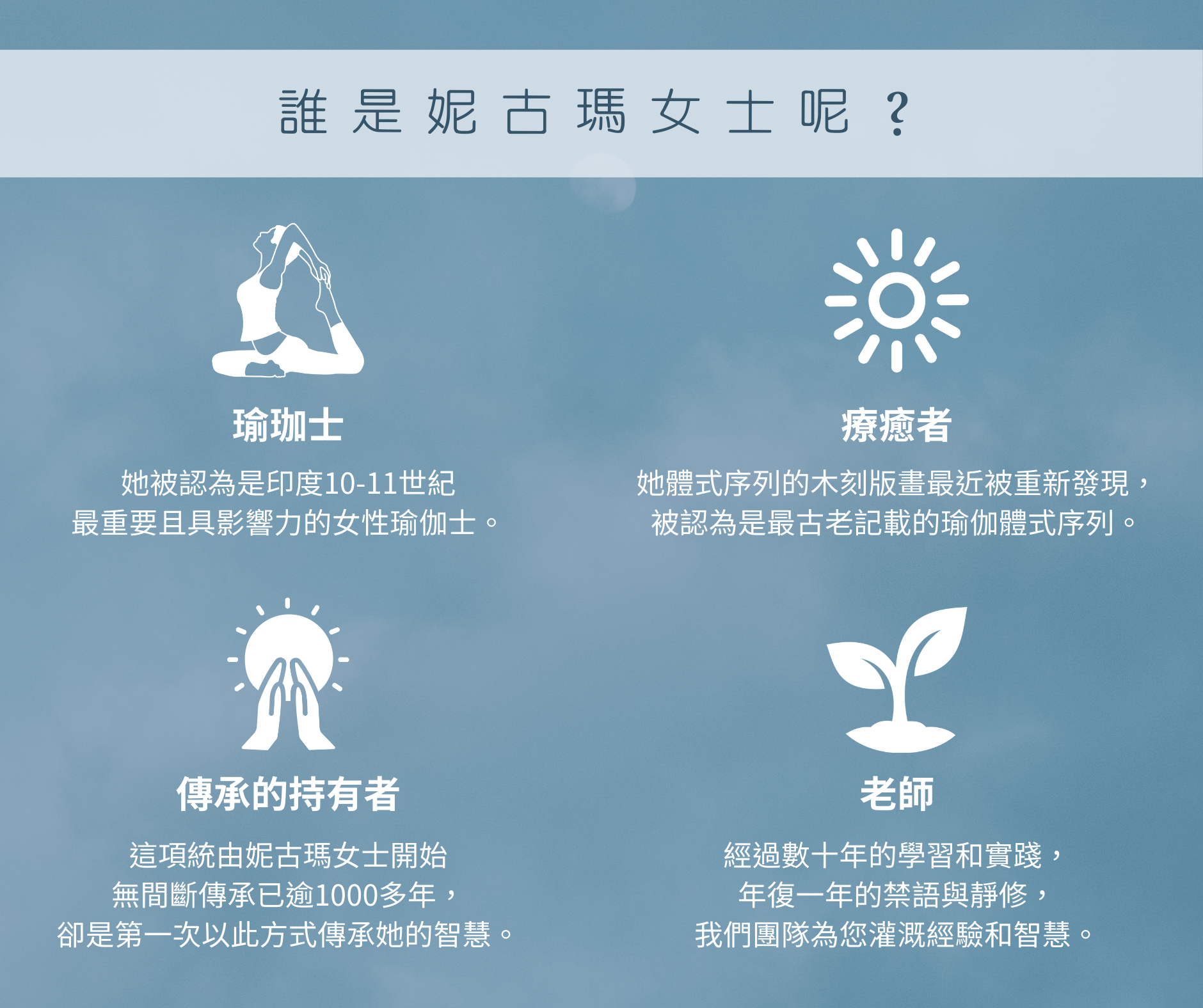 誰是妮古瑪女士呢？

瑜珈士

她被認為是印度10-11世紀
最重要且具影響力的女性瑜伽士。

療癒者

她體式序列的木刻版畫最近被重新發現，
被認為是最古老記載的瑜伽體式序列。

傳承的持有者

這項統由妮古瑪女士開始
無間斷傳承已逾1000多年，
卻是第一次以此方式傳承她的智慧。

老師

經過數十年的學習和實踐，
年復一年的禁語與靜修，
我們團隊為您灌溉經驗和智慧。